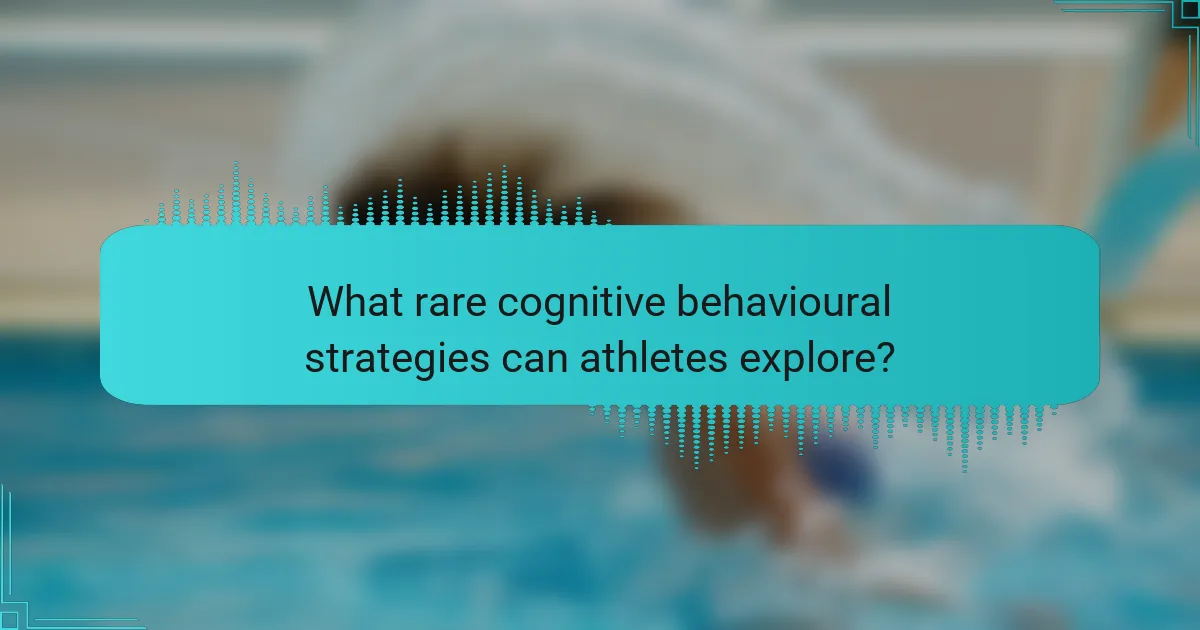 What rare cognitive behavioural strategies can athletes explore?